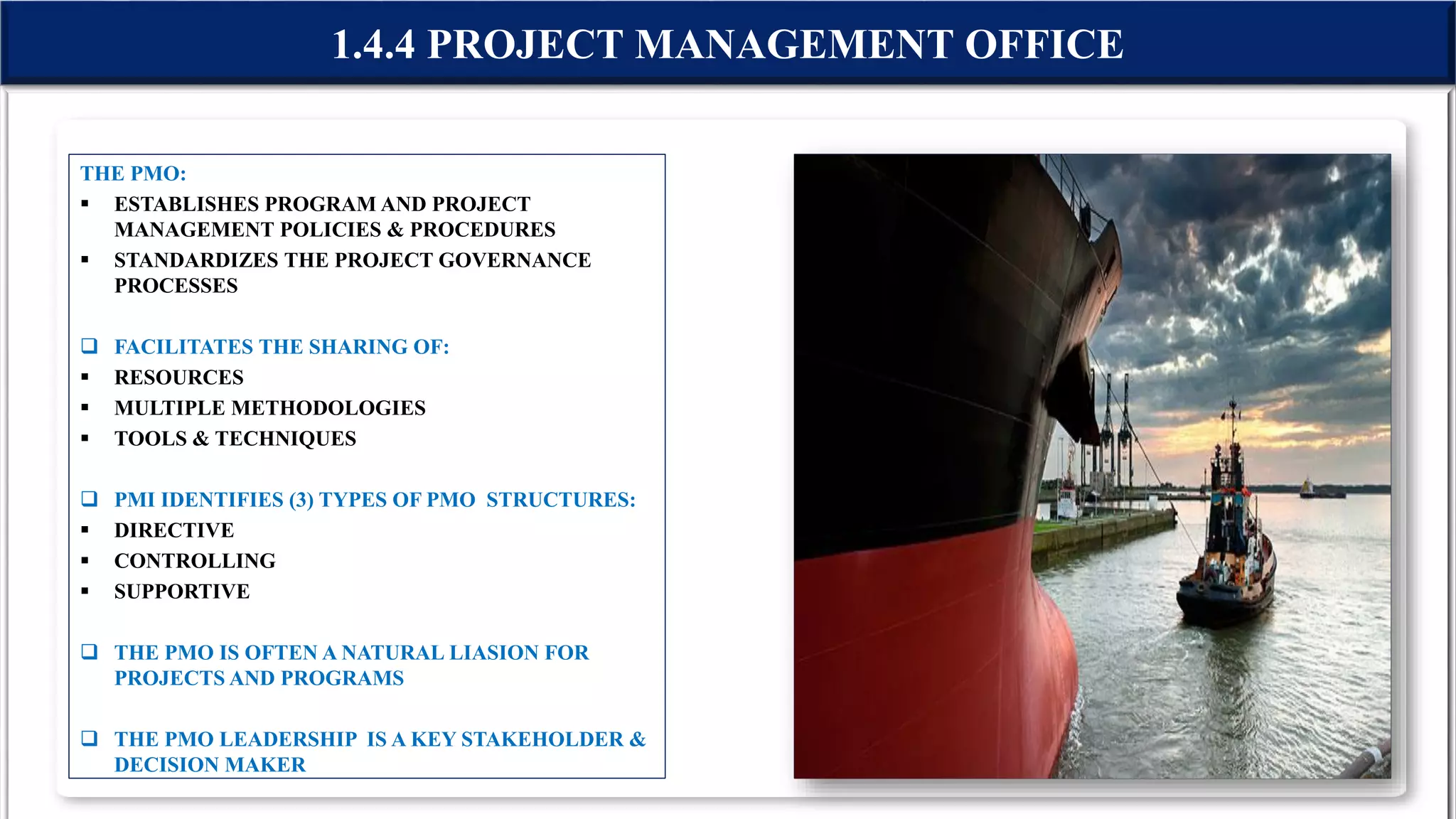 1.4.4 PROJECT MANAGEMENT OFFICE

THE PMO:
▪ ESTABLISHES PROGRAM AND PROJECT MANAGEMENT POLICIES & PROCEDURES
▪ STANDARDIZES THE PROJECT GOVERNANCE PROCESSES

❑ FACILITATES THE SHARING OF:
▪ RESOURCES
▪ MULTIPLE METHODOLOGIES
▪ TOOLS & TECHNIQUES

❑ PMI IDENTIFIES (3) TYPES OF PMO STRUCTURES:
▪ DIRECTIVE
▪ CONTROLLING
▪ SUPPORTIVE

❑ THE PMO IS OFTEN A NATURAL LIASION FOR PROJECTS AND PROGRAMS

❑ THE PMO LEADERSHIP IS A KEY STAKEHOLDER & DECISION MAKER